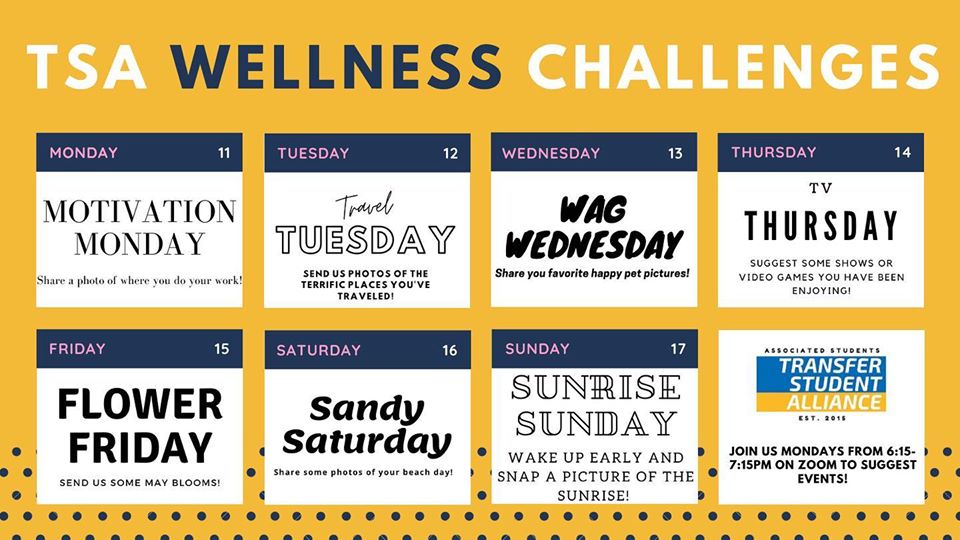 TSA WELLNESS CHALLENGES

MONDAY 11

MOTIVATION MONDAY

Share a photo of where you do your work!

TUESDAY 12

Travel TUESDAY

SEND US PHOTOS OF THE TERRIFIC PLACES YOU'VE TRAVELED!

WEDNESDAY 13

WAG WEDNESDAY

Share you favorite happy pet pictures!

THURSDAY 14

TV THURSDAY

SUGGEST SOME SHOWS OR VIDEO GAMES YOU HAVE BEEN ENJOYING!

FRIDAY 15

FLOWER FRIDAY

SEND US SOME MAY BLOOMS!

SATURDAY 16

Sandy Saturday

Share some photos of your beach day!

SUNDAY 17

SUNRISE SUNDAY

WAKE UP EARLY AND SNAP A PICTURE OF THE SUNRISE!

ASSOCIATED STUDENTS
TRANSFER STUDENT ALLIANCE
EST. 2015

JOIN US MONDAYS FROM 6:15-7:15PM ON ZOOM TO SUGGEST EVENTS!